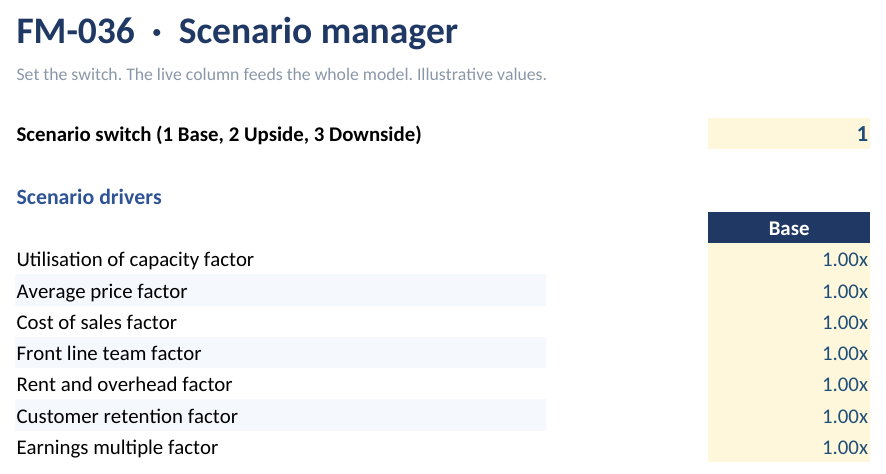 FM-036 · Scenario manager

Set the switch. The live column feeds the whole model. Illustrative values.

Scenario switch (1 Base, 2 Upside, 3 Downside) 1

Scenario drivers

| | Base |
|---|---|
| Utilisation of capacity factor | 1.00x |
| Average price factor | 1.00x |
| Cost of sales factor | 1.00x |
| Front line team factor | 1.00x |
| Rent and overhead factor | 1.00x |
| Customer retention factor | 1.00x |
| Earnings multiple factor | 1.00x |